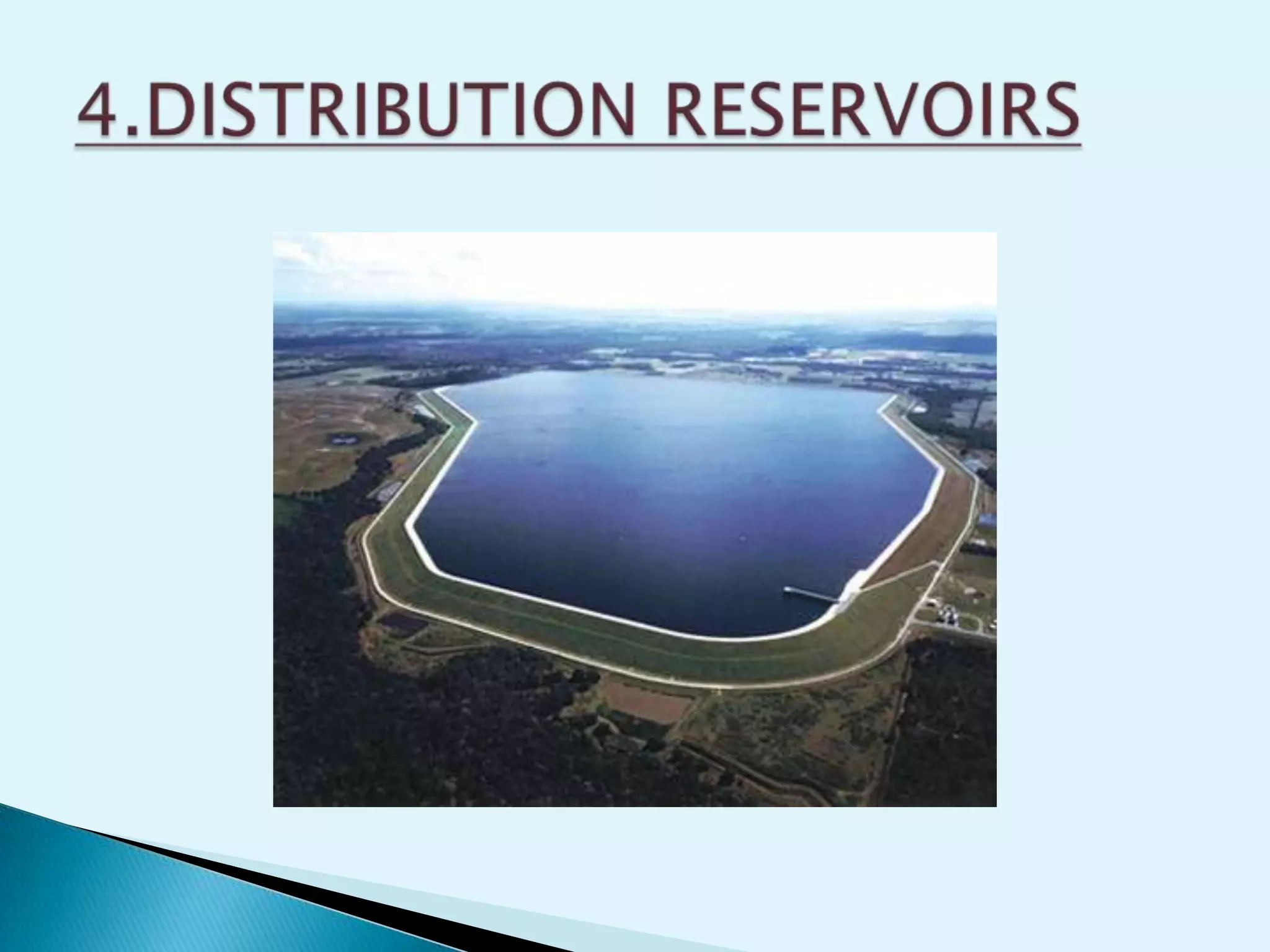 4.DISTRIBUTION RESERVOIRS